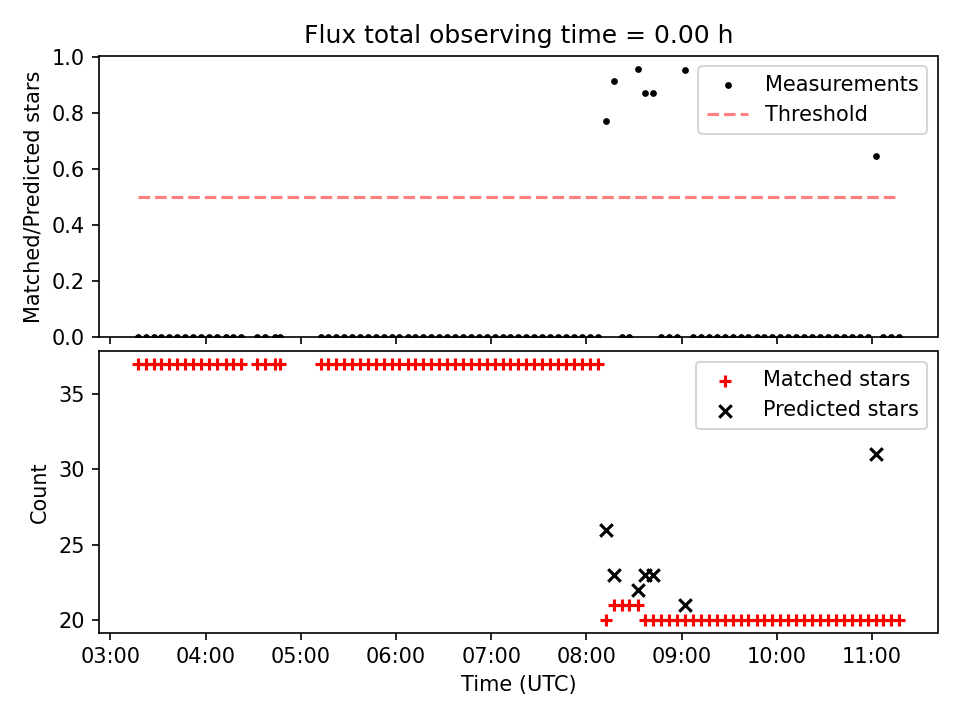 Flux total observing time = 0.00 h

Matched/Predicted stars

1.0
0.8
0.6
0.4
0.2
0.0

Measurements
Threshold

Count

35
30
25
20

Matched stars
Predicted stars

03:00 04:00 05:00 06:00 07:00 08:00 09:00 10:00 11:00

Time (UTC)